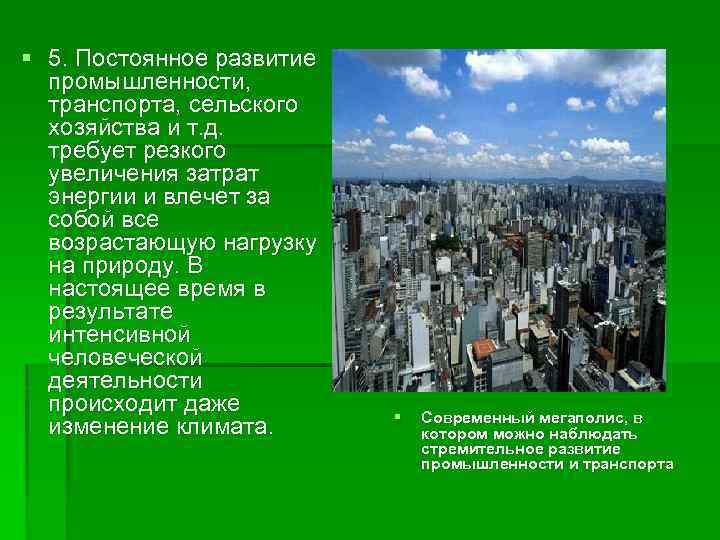 5. Постоянное развитие промышленности, транспорта, сельского хозяйства и т.д. требует резкого увеличения затрат энергии и влечет за собой все возрастающую нагрузку на природу. В настоящее время в результате интенсивной человеческой деятельности происходит даже изменение климата.

Современный мегаполис, в котором можно наблюдать стремительное развитие промышленности и транспорта